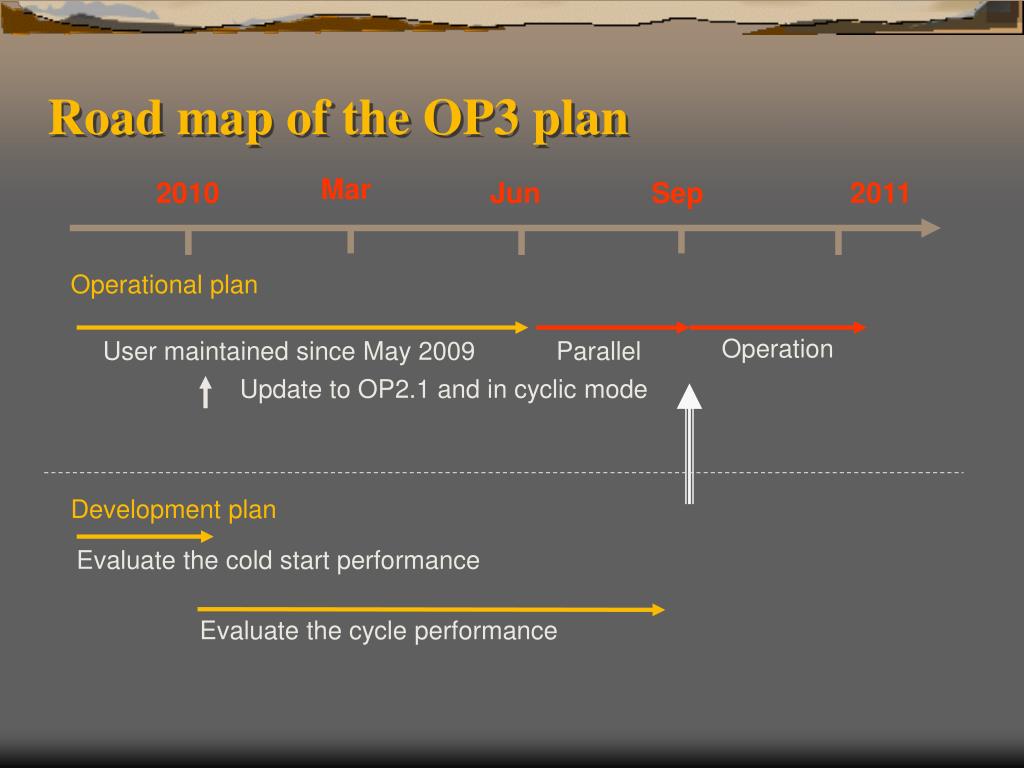 Road map of the OP3 plan

2010 Mar Jun Sep 2011

Operational plan

User maintained since May 2009

Parallel

Operation

Update to OP2.1 and in cyclic mode

Development plan

Evaluate the cold start performance

Evaluate the cycle performance